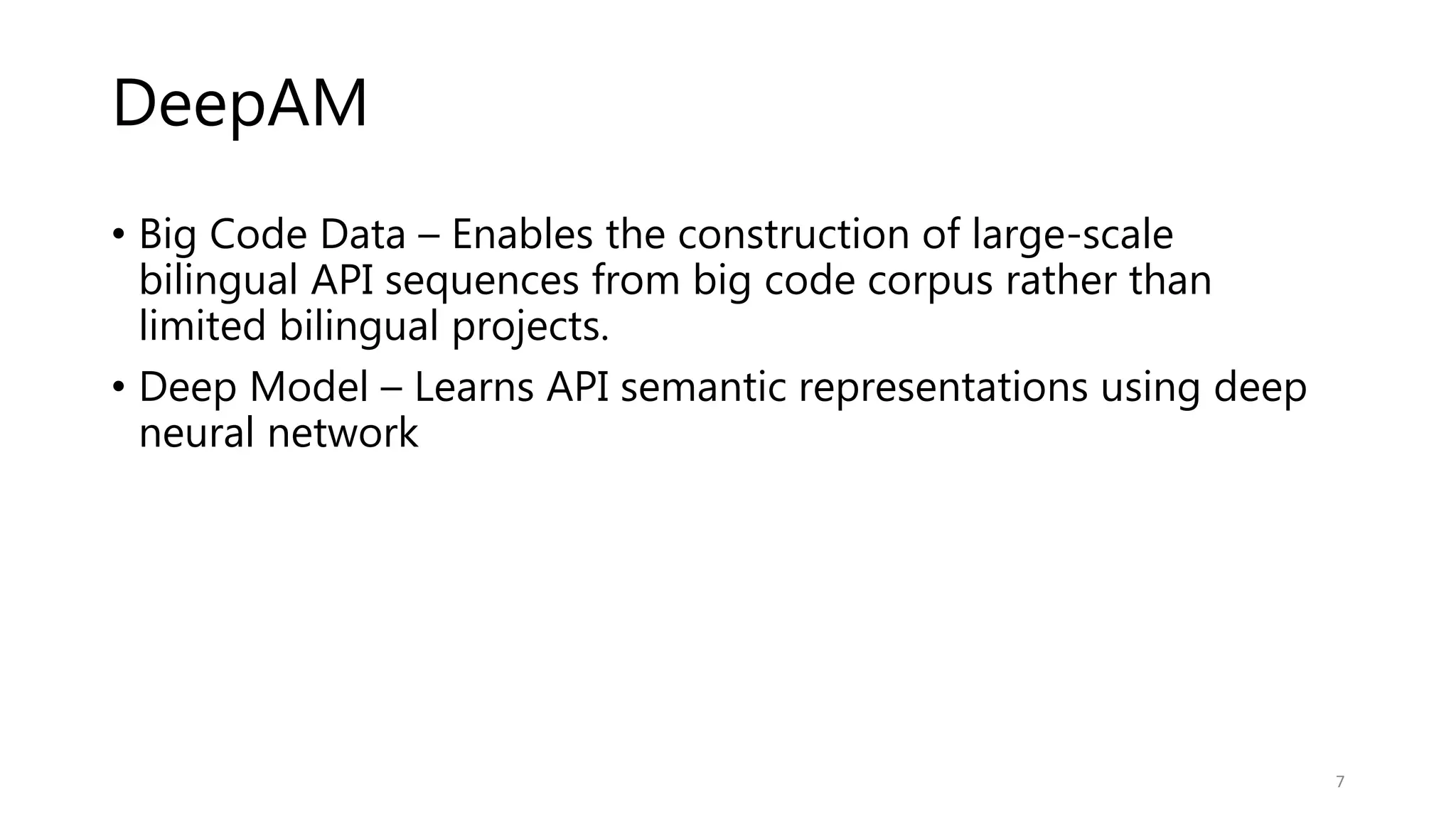 DeepAM

• Big Code Data – Enables the construction of large-scale bilingual API sequences from big code corpus rather than limited bilingual projects.
• Deep Model – Learns API semantic representations using deep neural network

7